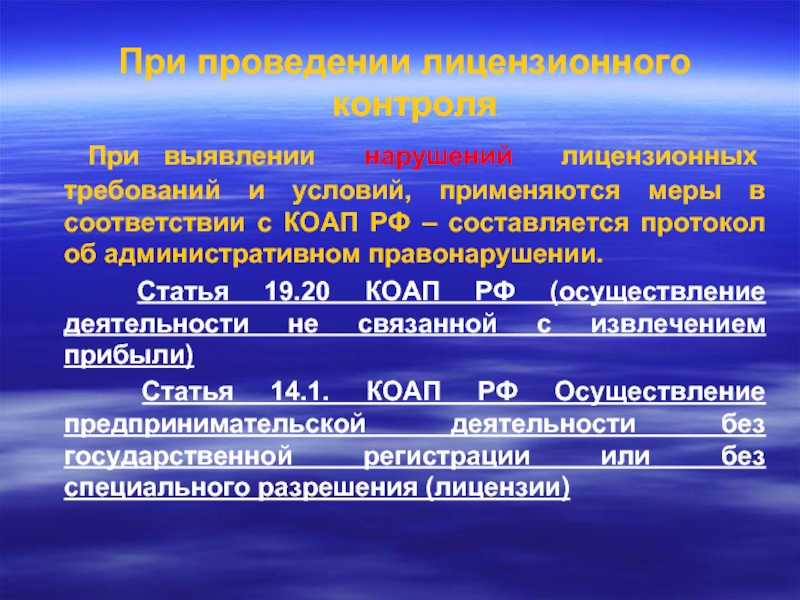 При проведении лицензионного контроля

При выявлении нарушений лицензионных требований и условий, применяются меры в соответствии с КОАП РФ – составляется протокол об административном правонарушении.

Статья 19.20 КОАП РФ (осуществление деятельности не связанной с извлечением прибыли)

Статья 14.1. КОАП РФ Осуществление предпринимательской деятельности без государственной регистрации или без специального разрешения (лицензии)